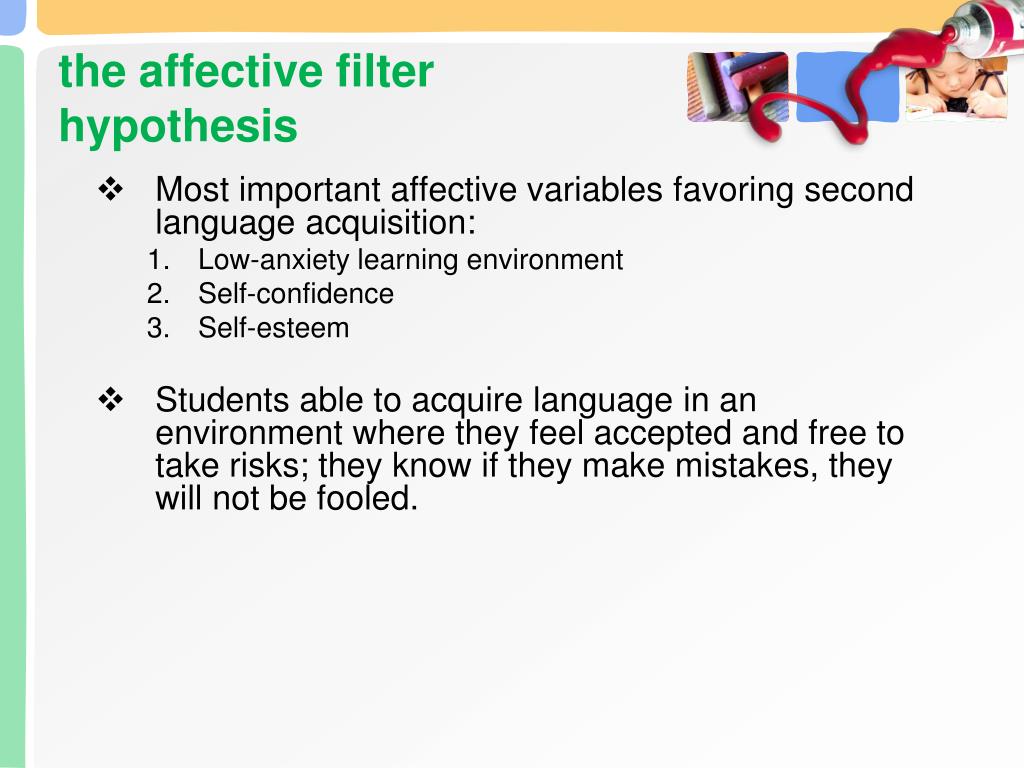 the affective filter hypothesis

❖ Most important affective variables favoring second language acquisition:
1. Low-anxiety learning environment
2. Self-confidence
3. Self-esteem

❖ Students able to acquire language in an environment where they feel accepted and free to take risks; they know if they make mistakes, they will not be fooled.